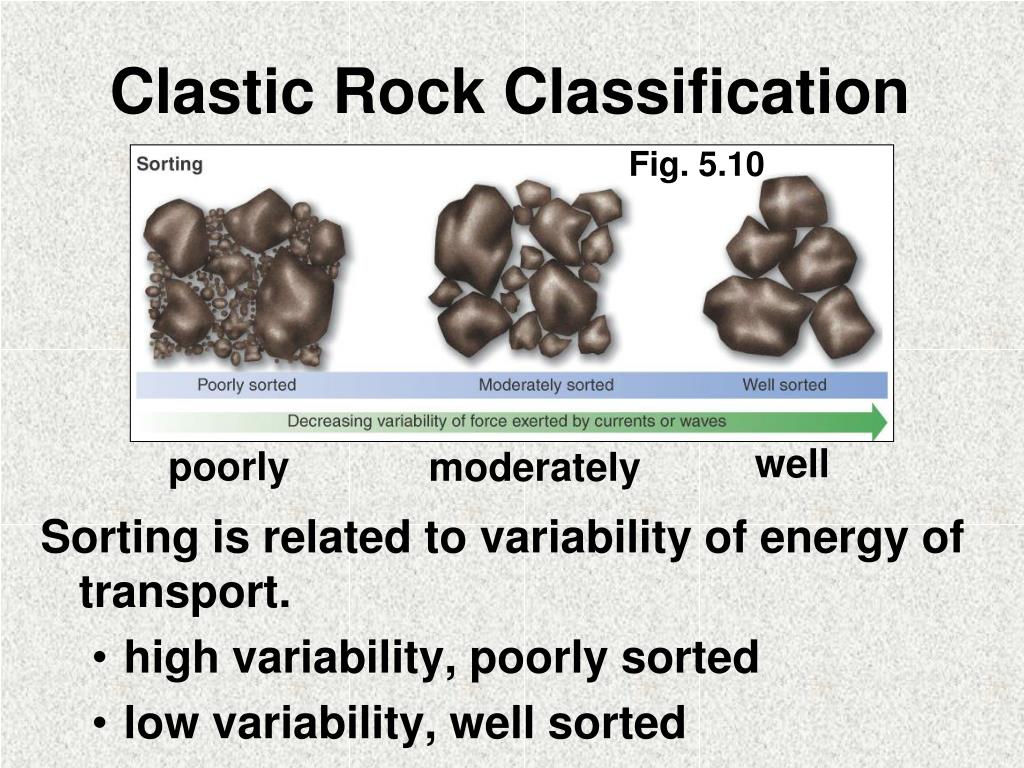 Clastic Rock Classification

Sorting

Fig. 5.10

Poorly sorted

Moderately sorted

Well sorted

Decreasing variability of force exerted by currents or waves

poorly

moderately

well

Sorting is related to variability of energy of transport.

• high variability, poorly sorted

• low variability, well sorted